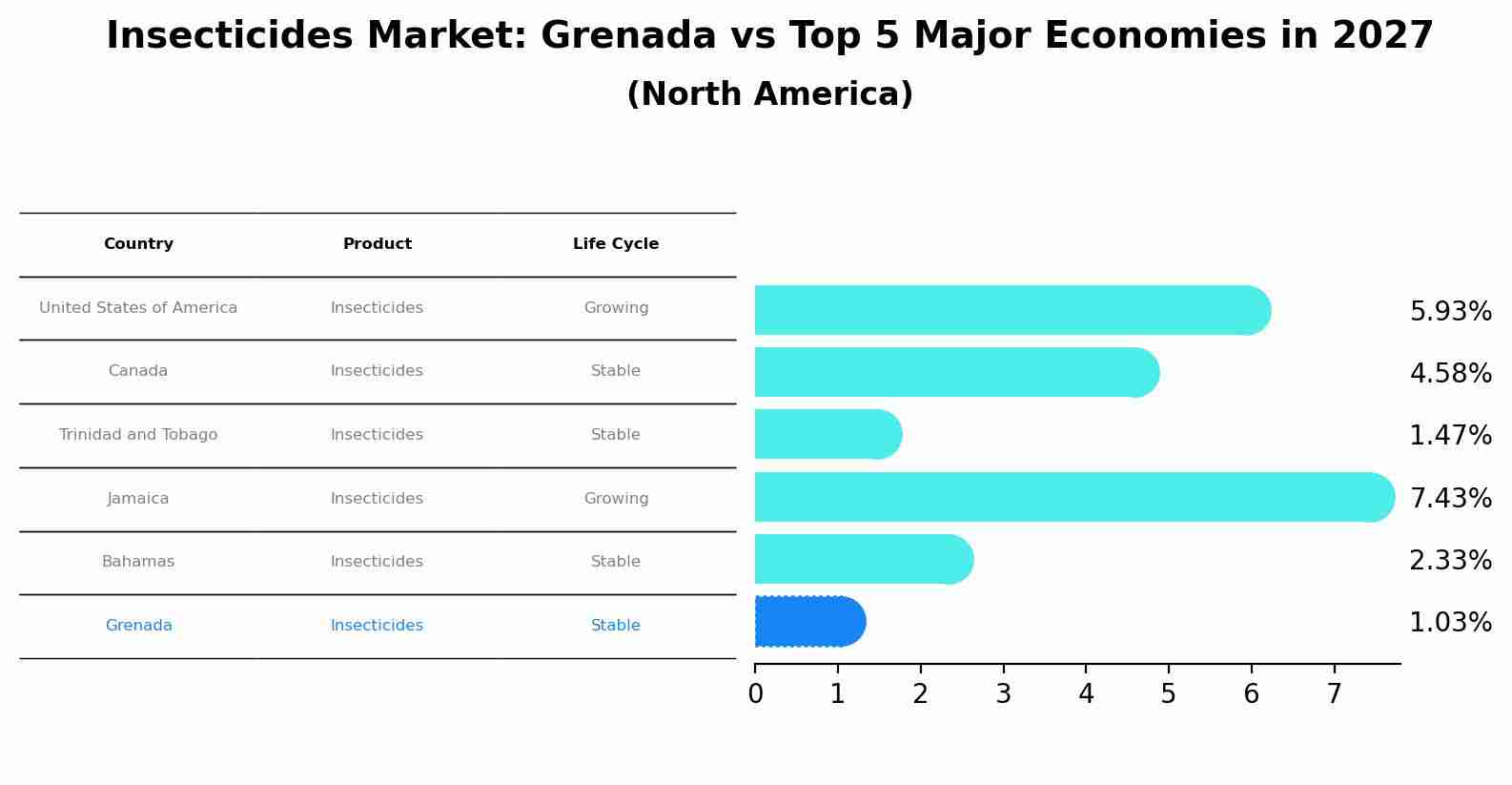 Insecticides Market: Grenada vs Top 5 Major Economies in 2027
(North America)

| Country | Product | Life Cycle |
|---|---|---|
| United States of America | Insecticides | Growing |
| Canada | Insecticides | Stable |
| Trinidad and Tobago | Insecticides | Stable |
| Jamaica | Insecticides | Growing |
| Bahamas | Insecticides | Stable |
| Grenada | Insecticides | Stable |

5.93%
4.58%
1.47%
7.43%
2.33%
1.03%

0 1 2 3 4 5 6 7